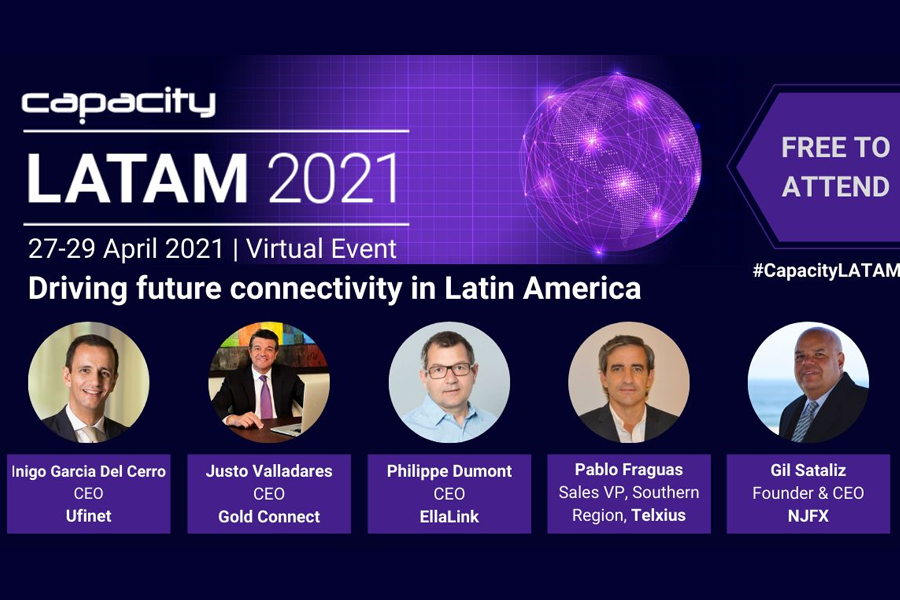 capacity

LATAM 2021

27-29 April 2021 | Virtual Event

Driving future connectivity in Latin America

FREE TO ATTEND

#CapacityLATAM

Inigo Garcia Del Cerro
CEO
Ufinet

Justo Valladares
CEO
Gold Connect

Philippe Dumont
CEO
EllaLink

Pablo Fraguas
Sales VP, Southern Region, Telxius

Gil Sataliz
Founder & CEO
NJFX